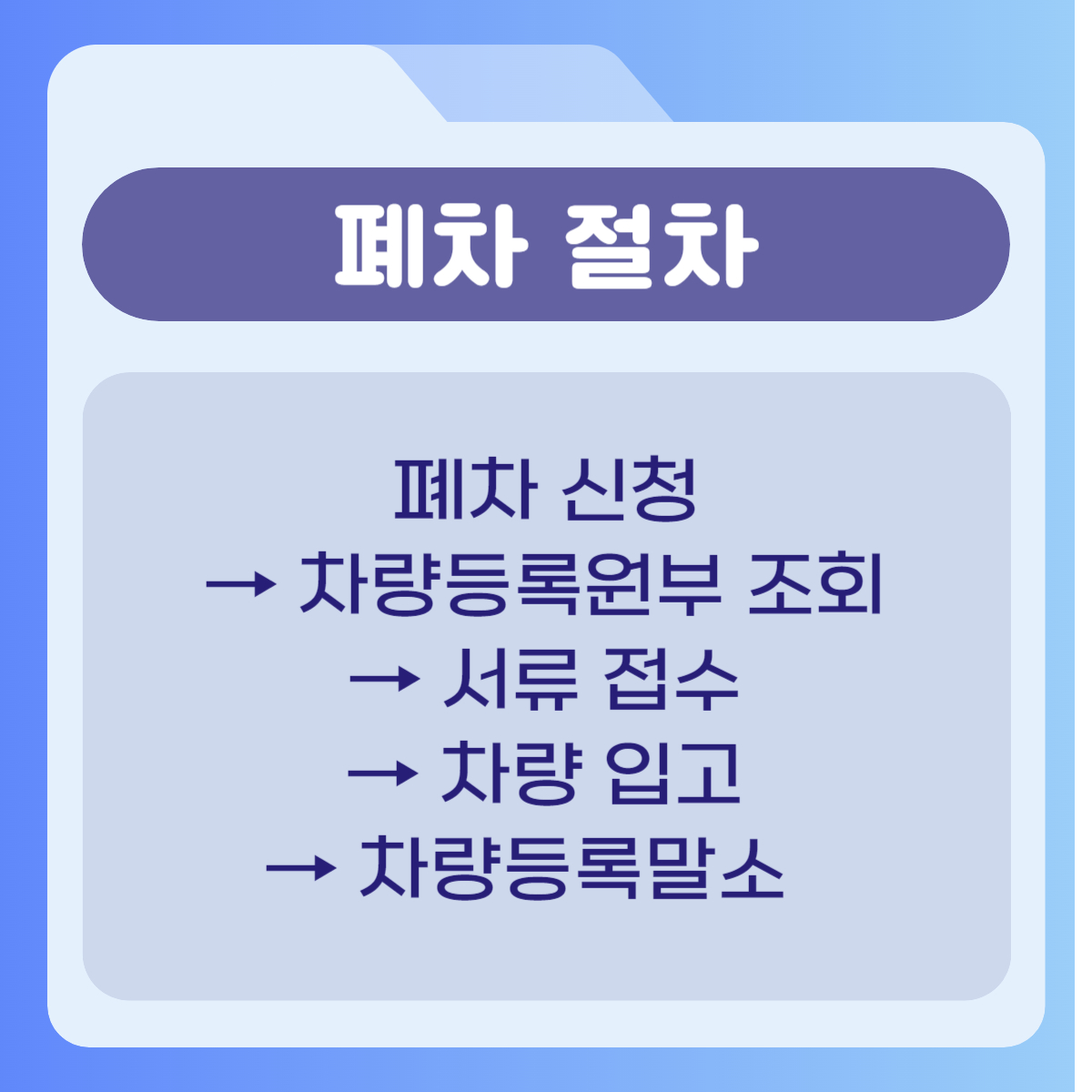 폐차 절차

폐차 신청
→ 차량등록원부 조회
→ 서류 접수
→ 차량 입고
→ 차량등록말소